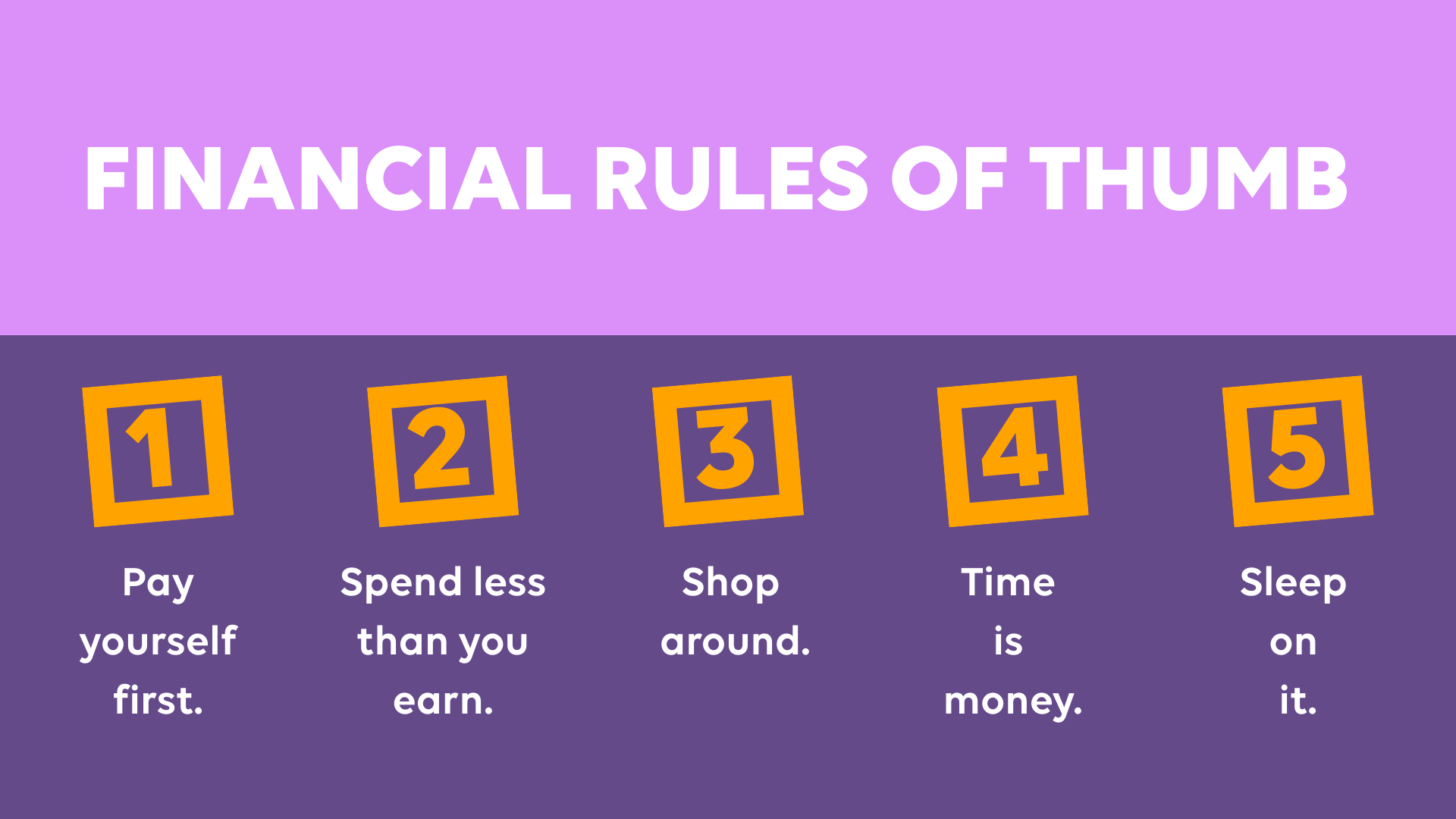 FINANCIAL RULES OF THUMB

1
Pay yourself first.

2
Spend less than you earn.

3
Shop around.

4
Time is money.

5
Sleep on it.